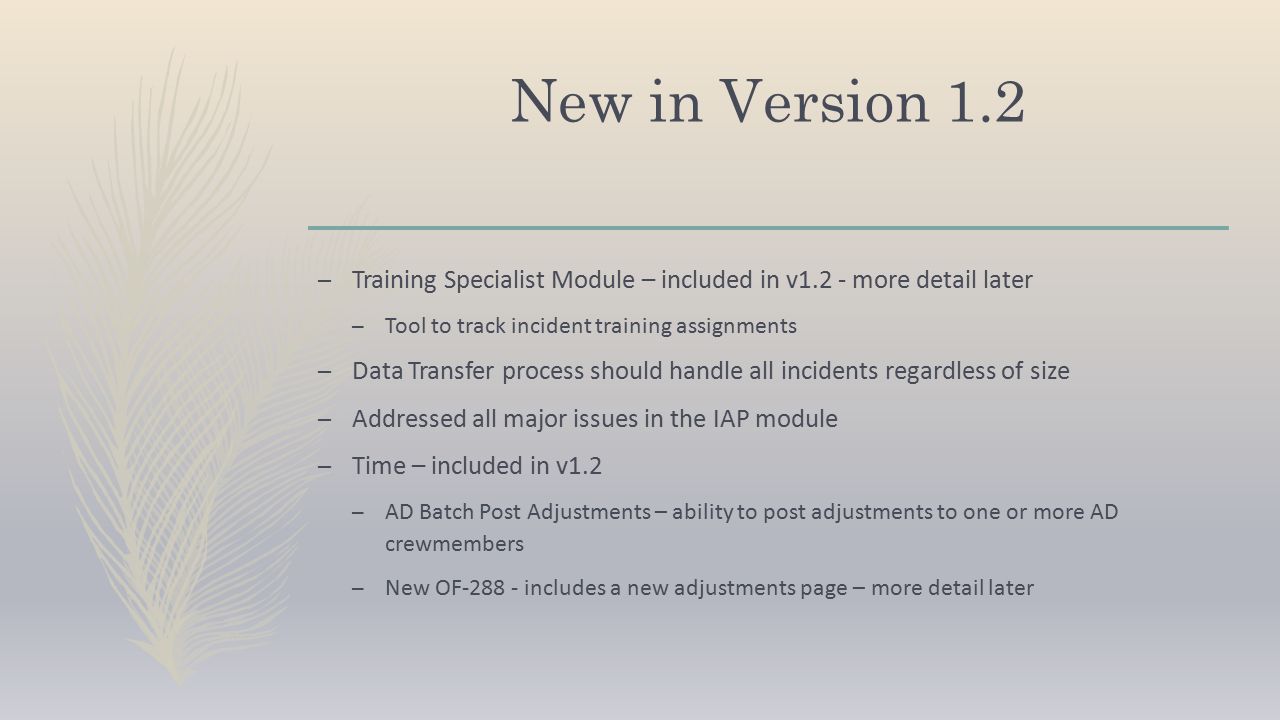 New in Version 1.2

– Training Specialist Module – included in v1.2 - more detail later

– Tool to track incident training assignments

– Data Transfer process should handle all incidents regardless of size

– Addressed all major issues in the IAP module

– Time – included in v1.2

– AD Batch Post Adjustments – ability to post adjustments to one or more AD crewmembers

– New OF-288 - includes a new adjustments page – more detail later